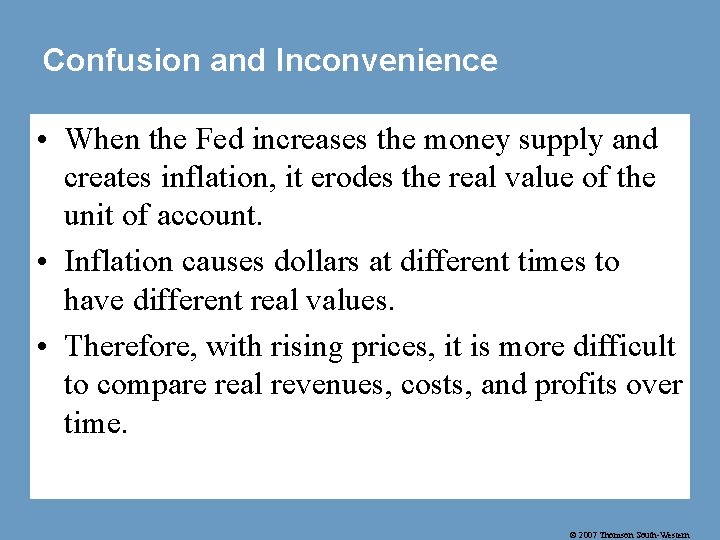 Confusion and Inconvenience

• When the Fed increases the money supply and creates inflation, it erodes the real value of the unit of account.

• Inflation causes dollars at different times to have different real values.

• Therefore, with rising prices, it is more difficult to compare real revenues, costs, and profits over time.

© 2007 Thomson South-Western